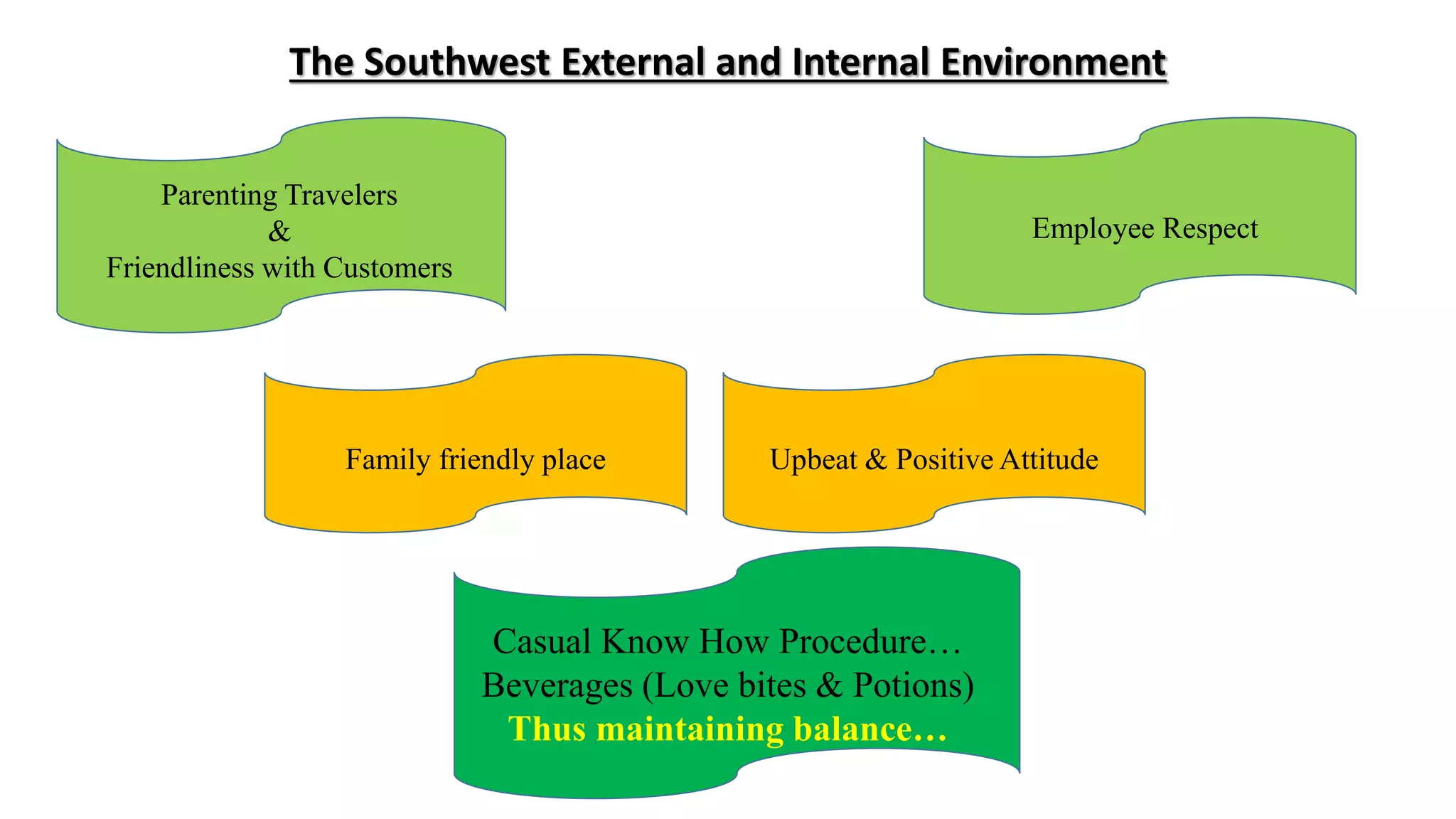 The Southwest External and Internal Environment

Parenting Travelers
&
Friendliness with Customers

Employee Respect

Family friendly place

Upbeat & Positive Attitude

Casual Know How Procedure…
Beverages (Love bites & Potions)
Thus maintaining balance…